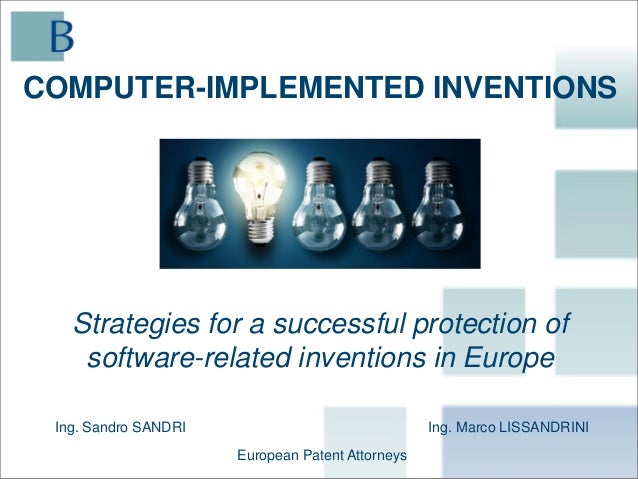 B

COMPUTER-IMPLEMENTED INVENTIONS

Strategies for a successful protection of software-related inventions in Europe

Ing. Sandro SANDRI

Ing. Marco LISSANDRINI

European Patent Attorneys